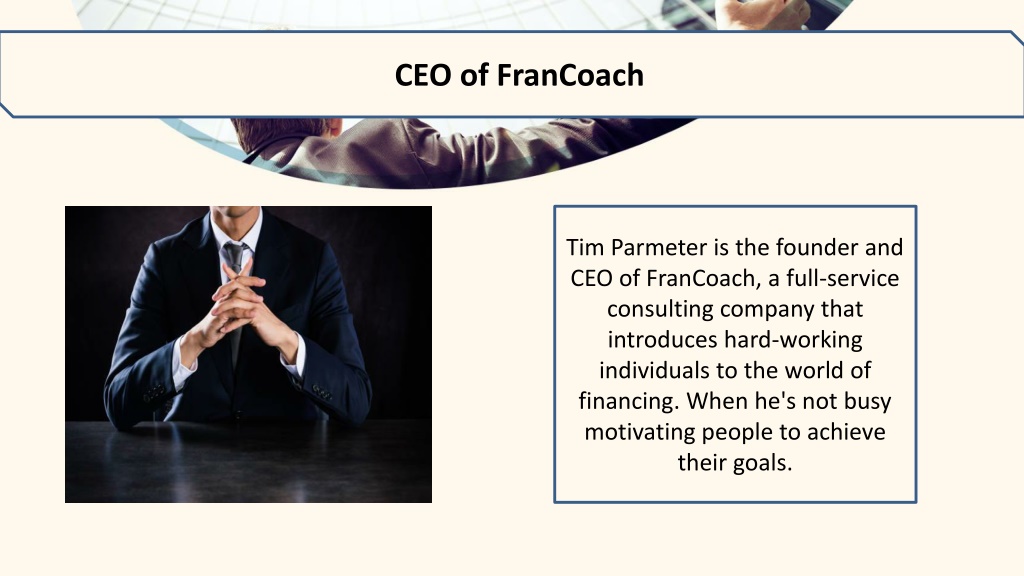 CEO of FranCoach

Tim Parmeter is the founder and CEO of FranCoach, a full-service consulting company that introduces hard-working individuals to the world of financing. When he's not busy motivating people to achieve their goals.